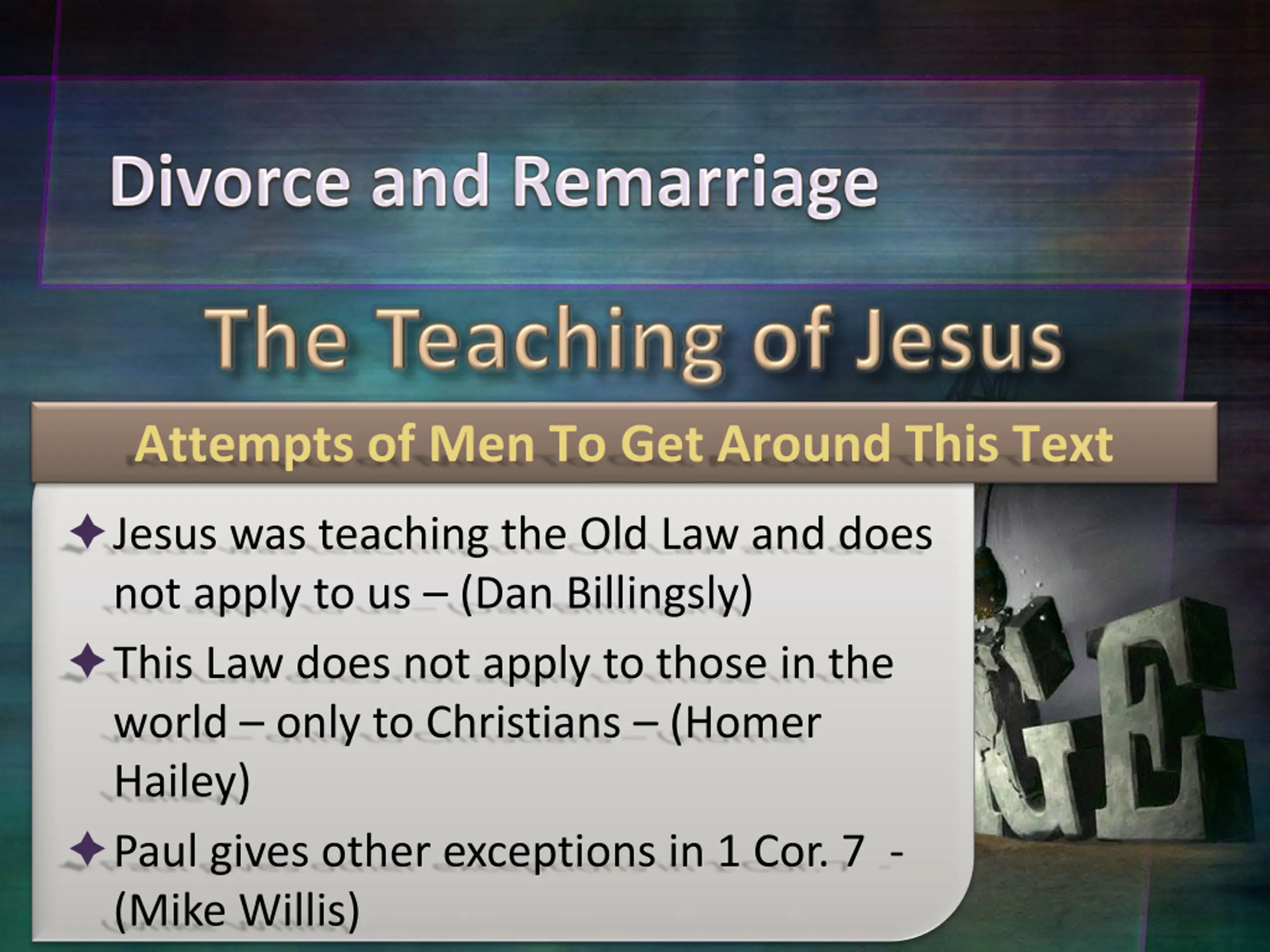 Divorce and Remarriage

The Teaching of Jesus

Attempts of Men To Get Around This Text

✦ Jesus was teaching the Old Law and does not apply to us – (Dan Billingsly)

✦ This Law does not apply to those in the world – only to Christians – (Homer Hailey)

✦ Paul gives other exceptions in 1 Cor. 7 - (Mike Willis)

GE